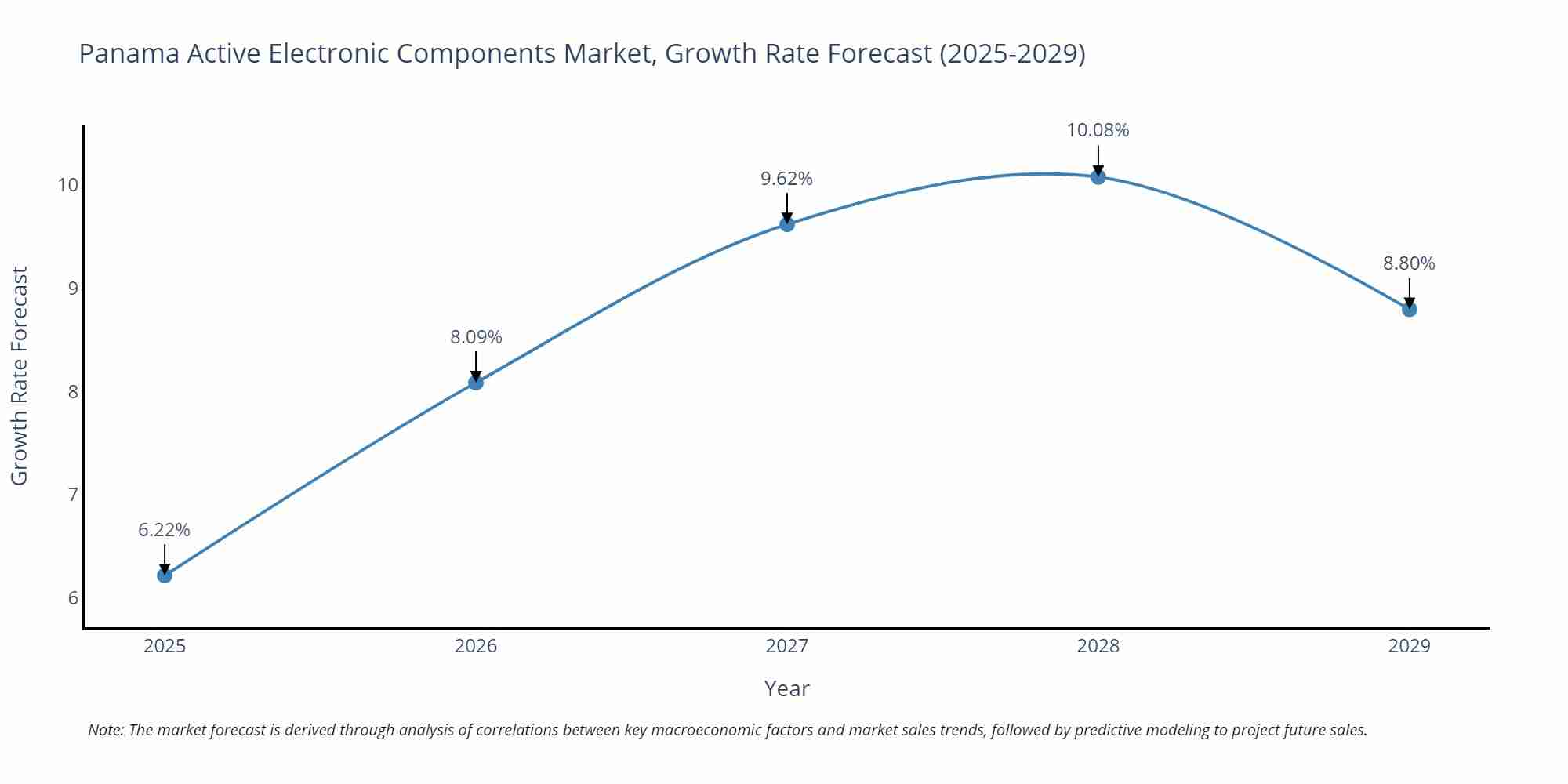 Panama Active Electronic Components Market, Growth Rate Forecast (2025-2029)

Growth Rate Forecast

10
9
8
7
6

6.22%
8.09%
9.62%
10.08%
8.80%

2025
2026
2027
2028
2029

Year

Note: The market forecast is derived through analysis of correlations between key macroeconomic factors and market sales trends, followed by predictive modeling to project future sales.